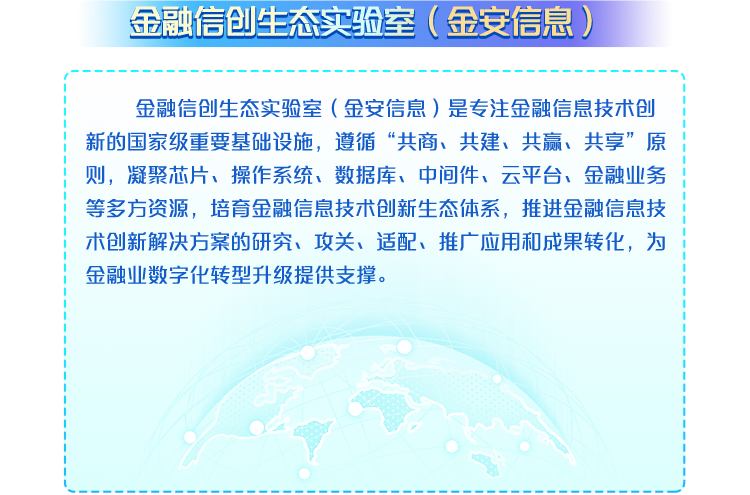 金融信创生态实验室（金安信息）

金融信创生态实验室（金安信息）是专注金融信息技术创新的国家级重要基础设施，遵循“共商、共建、共赢、共享”原则，凝聚芯片、操作系统、数据库、中间件、云平台、金融业务等多方资源，培育金融信息技术创新生态体系，推进金融信息技术创新解决方案的研究、攻关、适配、推广应用和成果转化，为金融业数字化转型升级提供支撑。